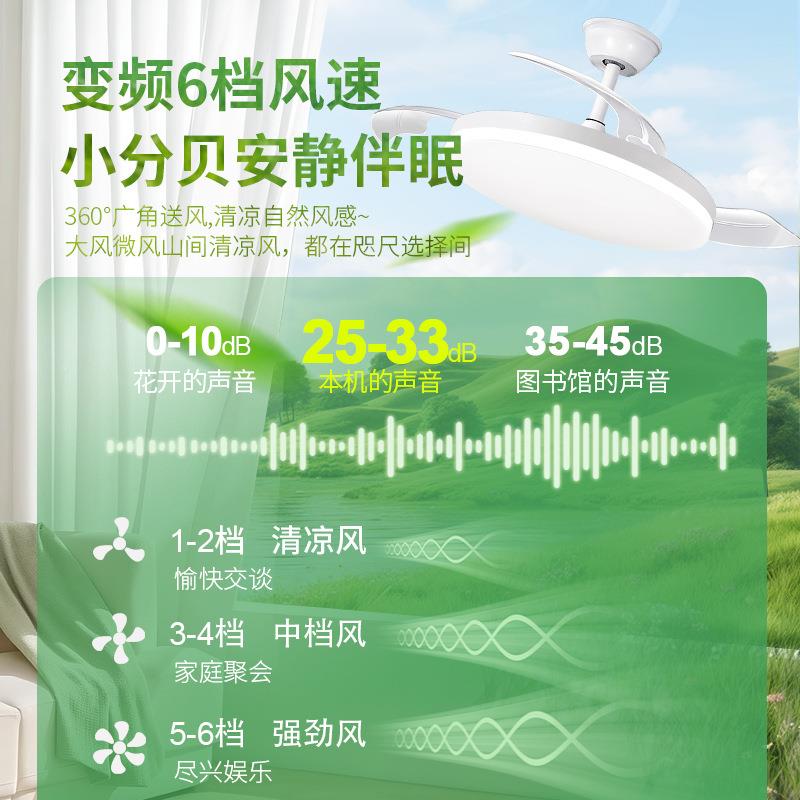 变频6档风速
小分贝安静伴眠

360°广角送风，清凉自然风感~
大风微风山间清凉风，都在咫尺选择间

0-10dB
花开的声音

25-33dB
本机的声音

35-45dB
图书馆的声音

1-2档 清凉风
愉快交谈

3-4档 中档风
家庭聚会

5-6档 强劲风
尽兴娱乐